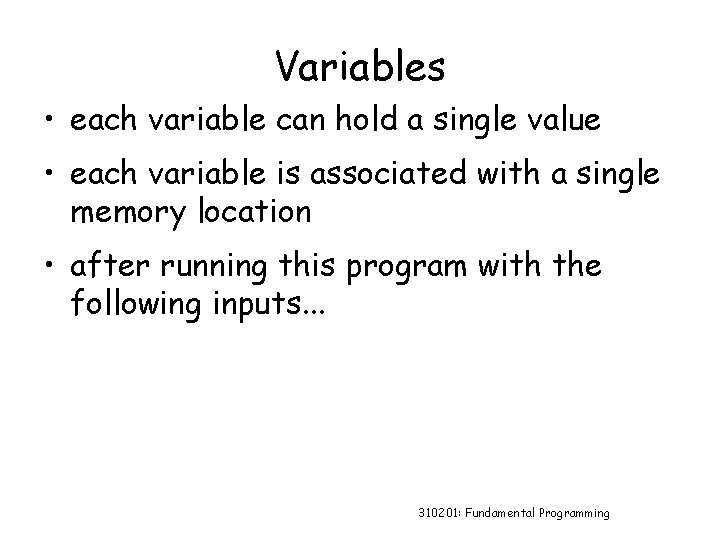 Variables

• each variable can hold a single value

• each variable is associated with a single memory location

• after running this program with the following inputs...

310201: Fundamental Programming